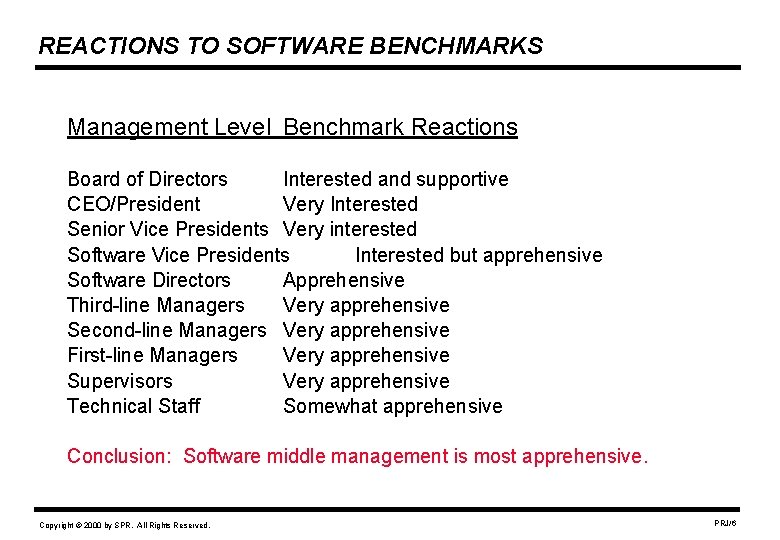 REACTIONS TO SOFTWARE BENCHMARKS

| Management Level | Benchmark Reactions |
|---|---|
| Board of Directors | Interested and supportive |
| CEO/President | Very Interested |
| Senior Vice Presidents | Very interested |
| Software Vice Presidents | Interested but apprehensive |
| Software Directors | Apprehensive |
| Third-line Managers | Very apprehensive |
| Second-line Managers | Very apprehensive |
| First-line Managers | Very apprehensive |
| Supervisors | Very apprehensive |
| Technical Staff | Somewhat apprehensive |

Conclusion: Software middle management is most apprehensive.

Copyright © 2000 by SPR. All Rights Reserved.

PRJ/6